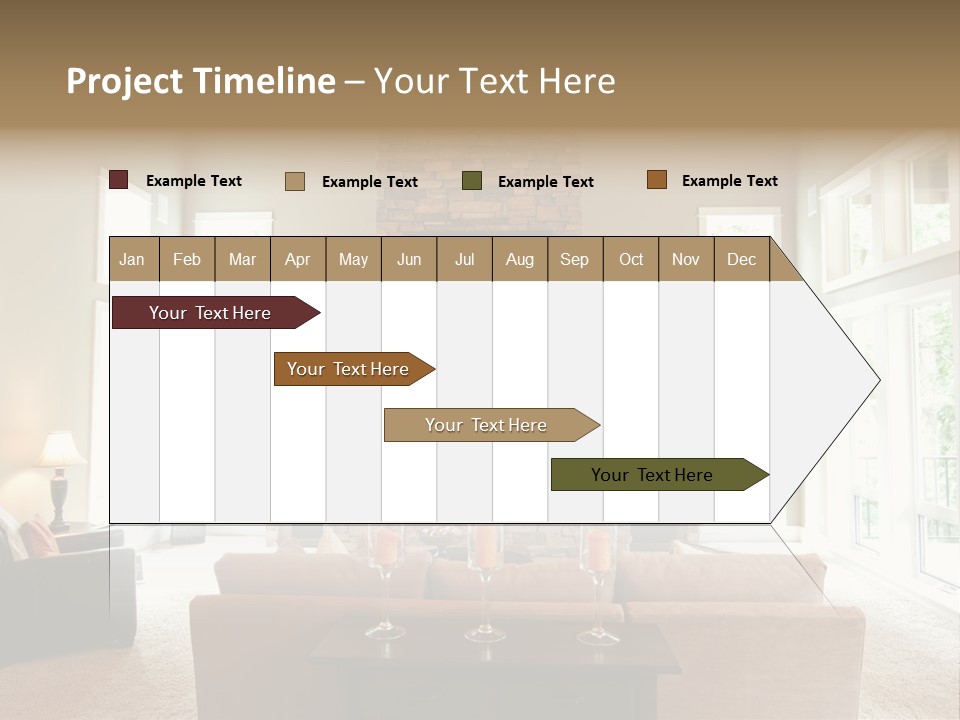 Project Timeline – Your Text Here

Example Text Example Text Example Text Example Text

| Jan | Feb | Mar | Apr | May | Jun | Jul | Aug | Sep | Oct | Nov | Dec |
|---|---|---|---|---|---|---|---|---|---|---|---|

Your Text Here

Your Text Here

Your Text Here

Your Text Here